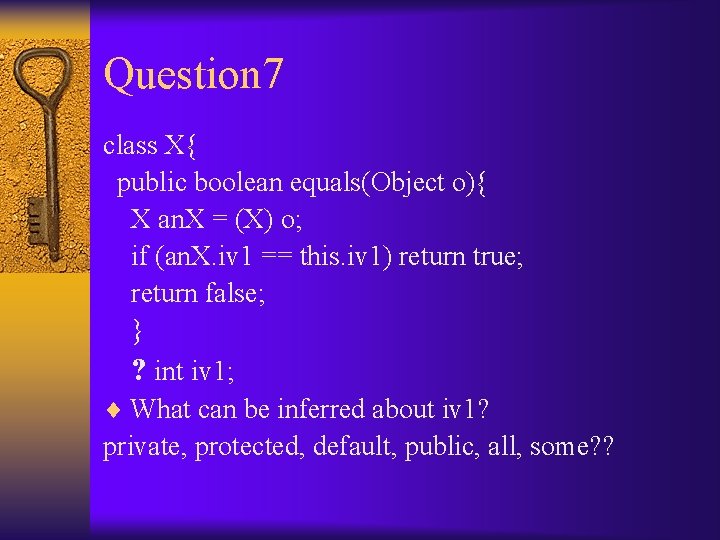 Question7

class X{
public boolean equals(Object o){
X anX = (X) o;
if (anX.iv1 == this.iv1) return true;
return false;
}
? int iv1;
♦ What can be inferred about iv1?
private, protected, default, public, all, some??